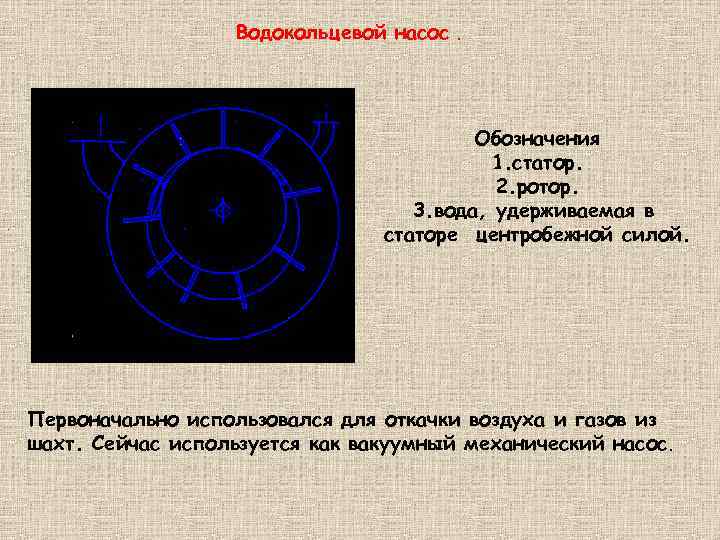 Водокольцевой насос .

Обозначения
1.статор.
2.ротор.
3.вода, удерживаемая в статоре центробежной силой.

Первоначально использовался для откачки воздуха и газов из шахт. Сейчас используется как вакуумный механический насос.